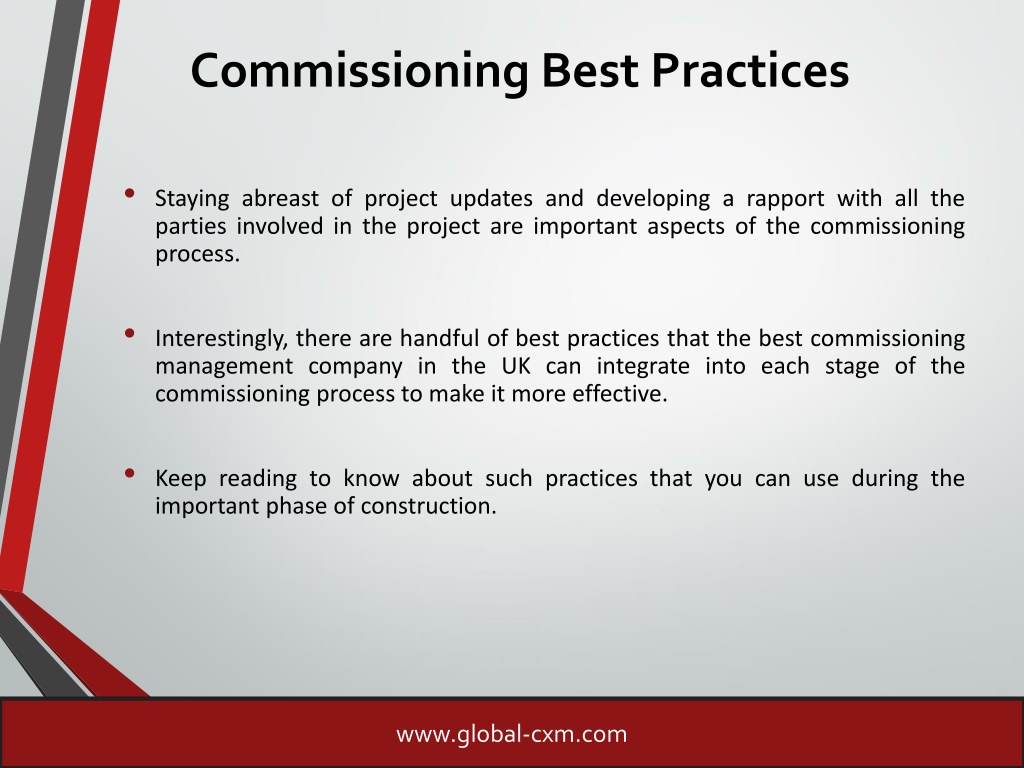 Commissioning Best Practices

• Staying abreast of project updates and developing a rapport with all the parties involved in the project are important aspects of the commissioning process.

• Interestingly, there are handful of best practices that the best commissioning management company in the UK can integrate into each stage of the commissioning process to make it more effective.

• Keep reading to know about such practices that you can use during the important phase of construction.

www.global-cxm.com